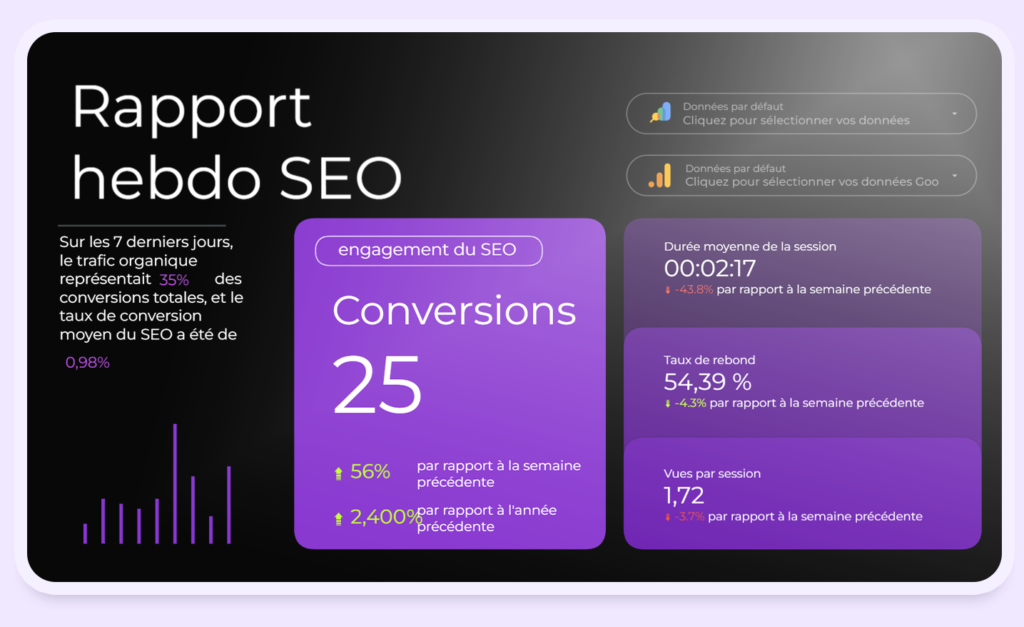 Rapport hebdo SEO

Données par défaut
Cliquez pour sélectionner vos données

Données par défaut
Cliquez pour sélectionner vos données Goo

Sur les 7 derniers jours, le trafic organique représentait 35% des conversions totales, et le taux de conversion moyen du SEO a été de 0,98%

engagement du SEO

Conversions

25

56% par rapport à la semaine précédente

2,400% par rapport à l'année précédente

Durée moyenne de la session
00:02:17
-43.8% par rapport à la semaine précédente

Taux de rebond
54,39 %
-4.3% par rapport à la semaine précédente

Vues par session
1,72
-3.7% par rapport à la semaine précédente